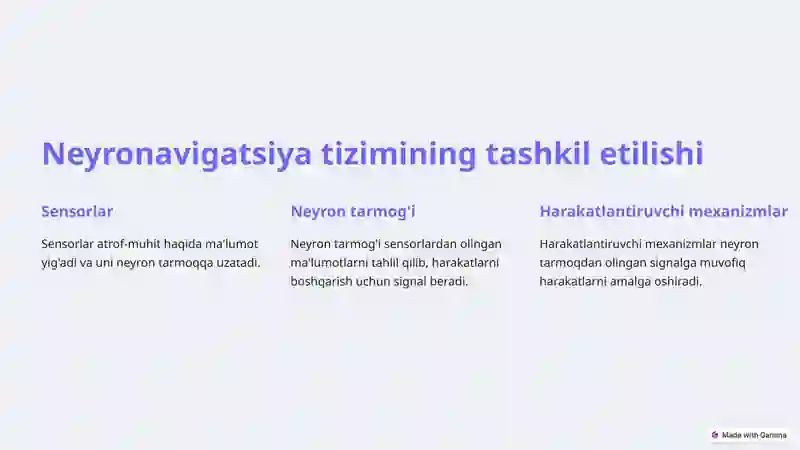 Neyronavigatsiya tizimining tashkil etilishi

Sensorlar

Sensorlar atrof-muhit haqida ma'lumot yig'adi va uni neyron tarmoqqa uzatadi.

Neyron tarmog'i

Neyron tarmog'i sensorlardan olingan ma'lumotlarni tahlil qilib, harakatlarni boshqarish uchun signal beradi.

Harakatlantiruvchi mexanizmlar

Harakatlantiruvchi mexanizmlar neyron tarmoqdan olingan signalga muvofiq harakatlarni amalga oshiradi.

Made with Gamma